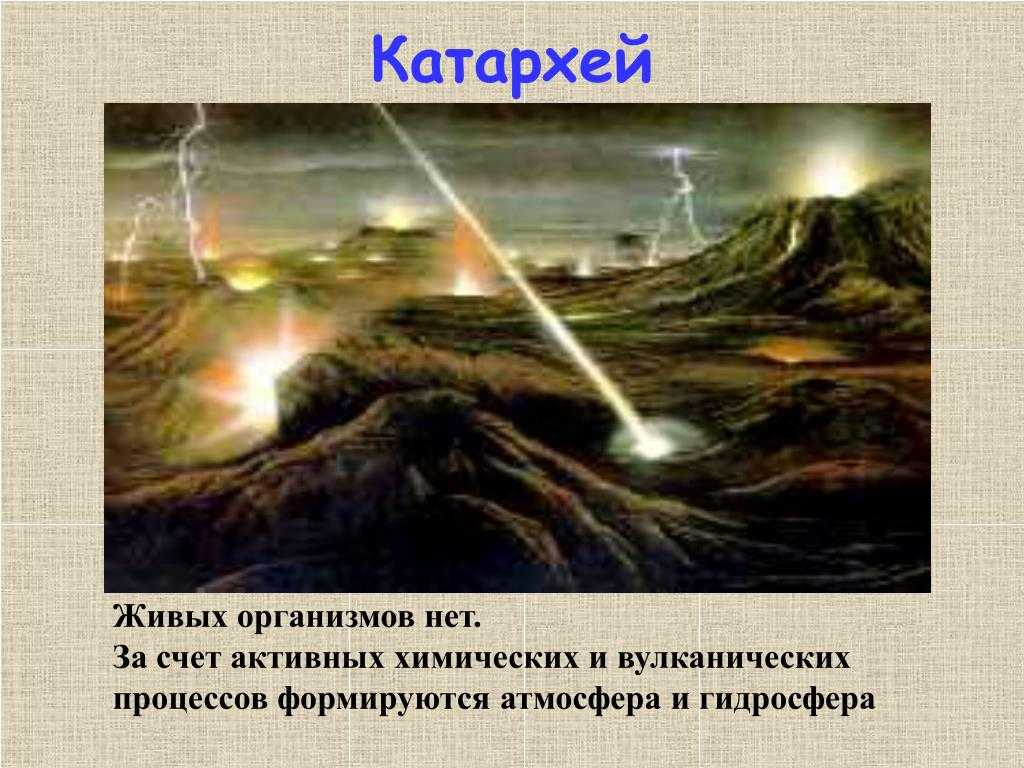 Катархей

Живых организмов нет.
За счет активных химических и вулканических процессов формируются атмосфера и гидросфера